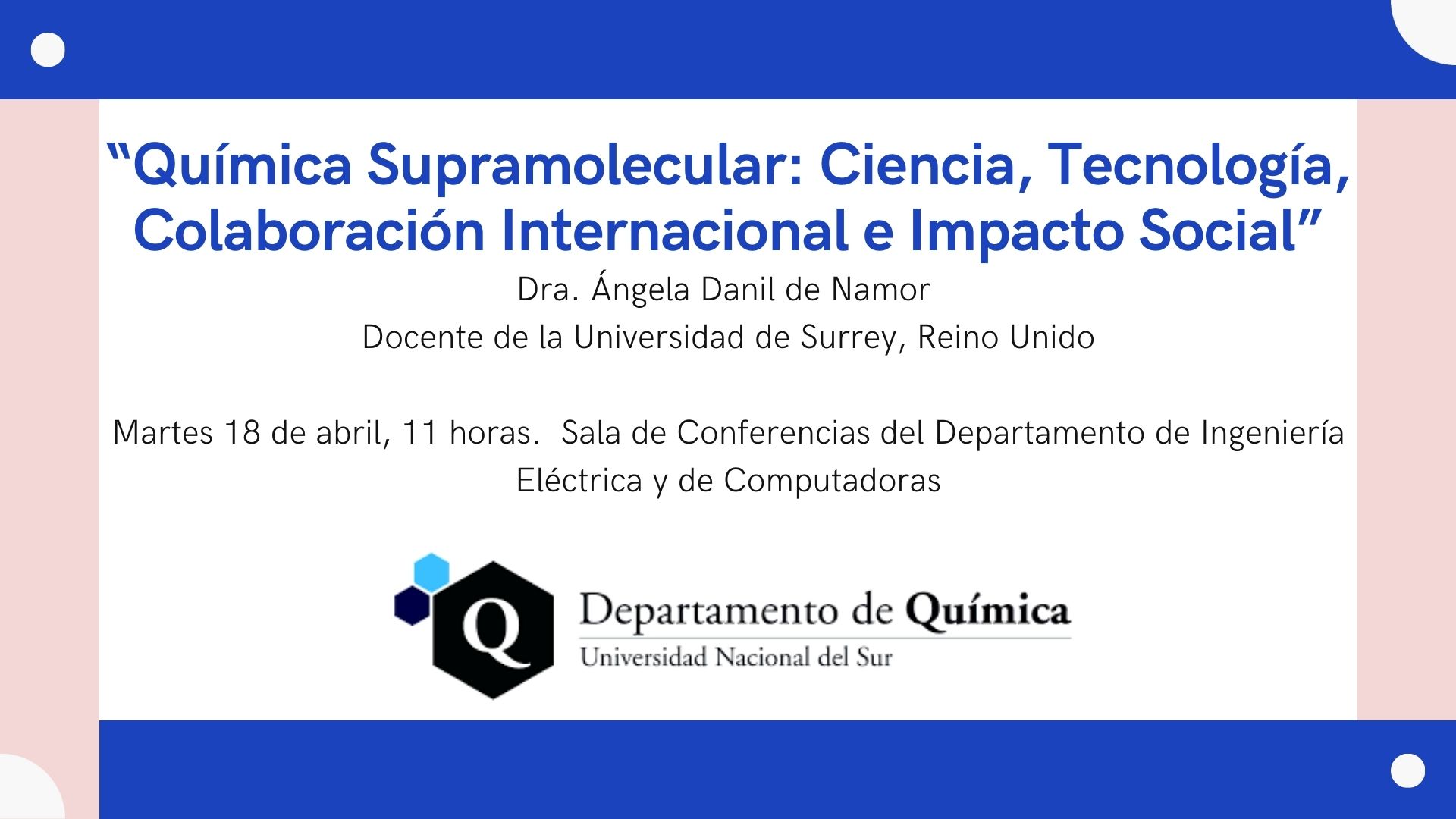 “Química Supramolecular: Ciencia, Tecnología, Colaboración Internacional e Impacto Social”

Dra. Ángela Danil de Namor
Docente de la Universidad de Surrey, Reino Unido

Martes 18 de abril, 11 horas. Sala de Conferencias del Departamento de Ingeniería Eléctrica y de Computadoras

Q

Departamento de Química
Universidad Nacional del Sur